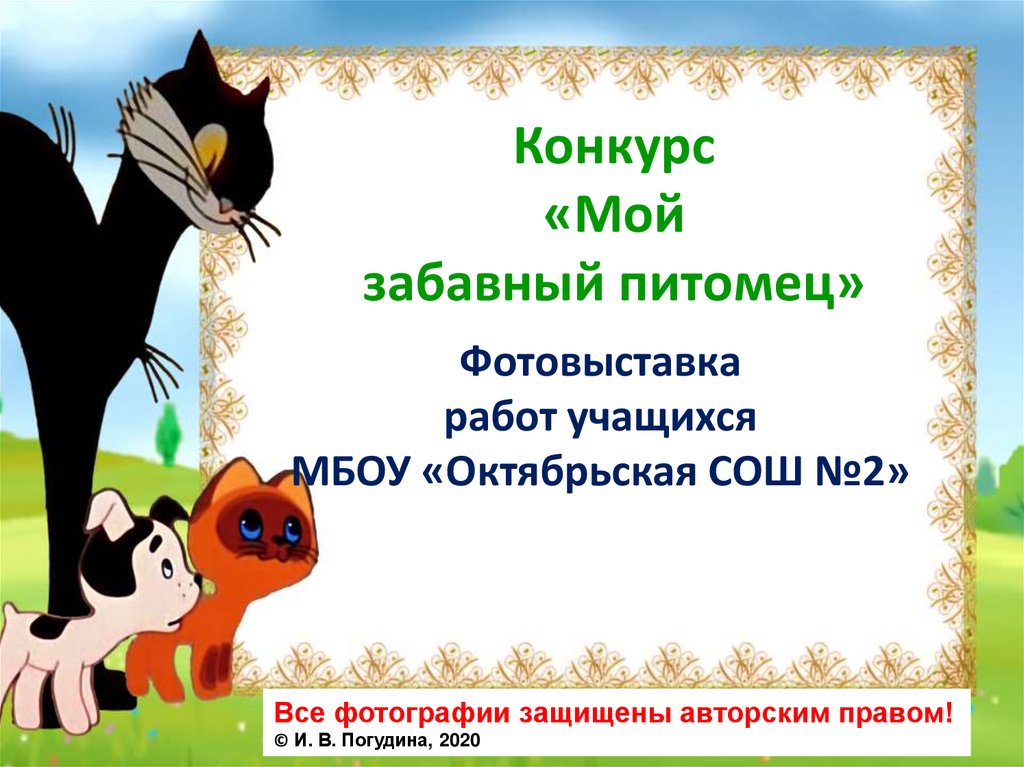 Конкурс
«Мой
забавный питомец»

Фотовыставка
работ учащихся
МБОУ «Октябрьская СОШ №2»

Все фотографии защищены авторским правом!
© И. В. Погудина, 2020